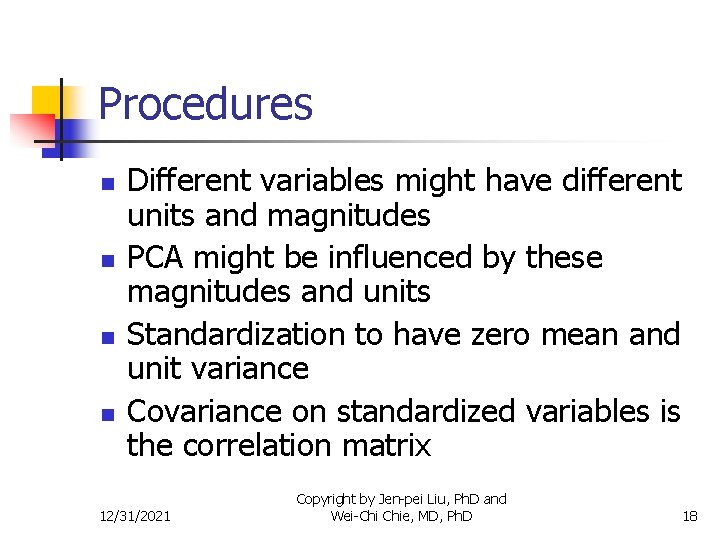 Procedures

- Different variables might have different units and magnitudes
- PCA might be influenced by these magnitudes and units
- Standardization to have zero mean and unit variance
- Covariance on standardized variables is the correlation matrix

12/31/2021

Copyright by Jen-pei Liu, PhD and Wei-Chi Chie, MD, PhD

18